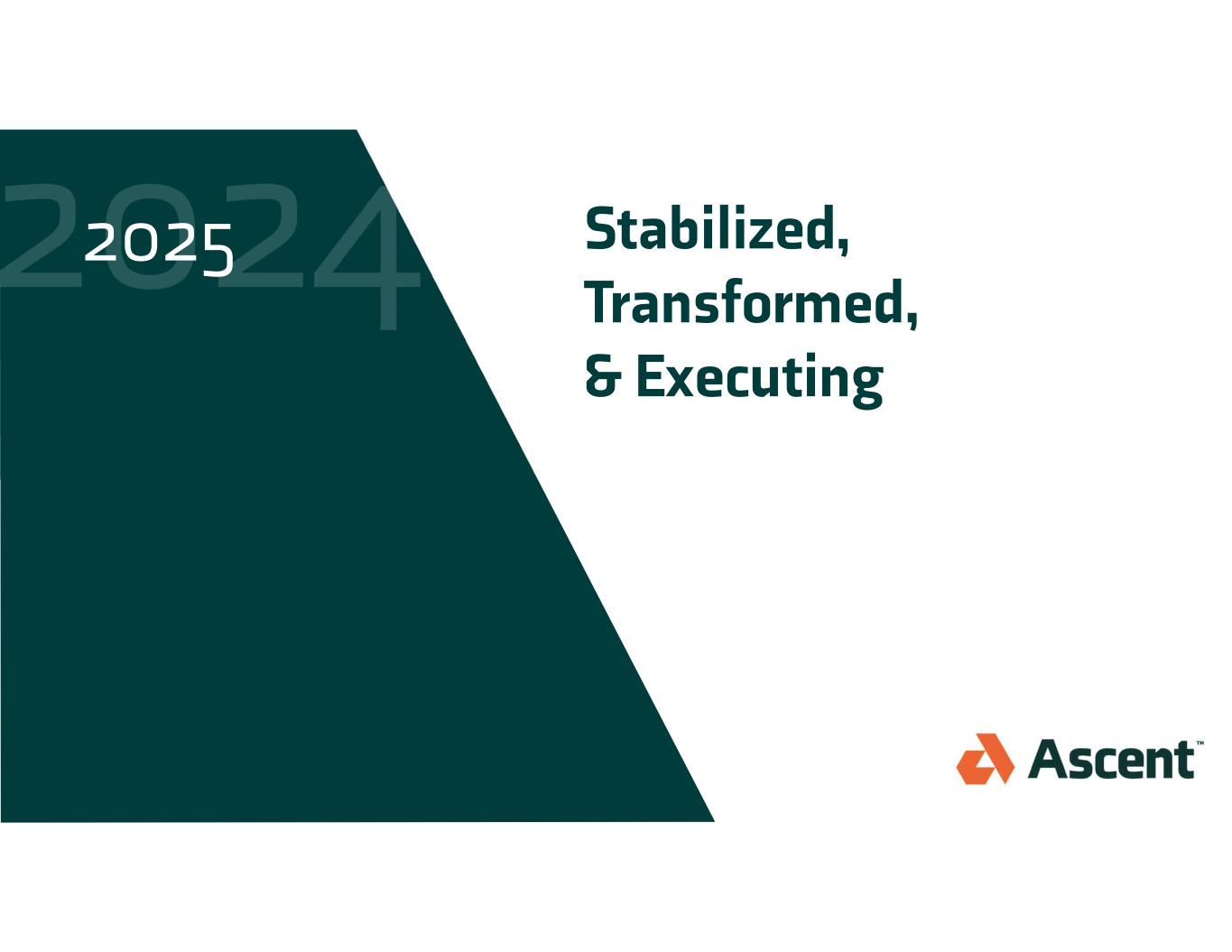 2024
2025

Stabilized,
Transformed,
& Executing

Ascent™